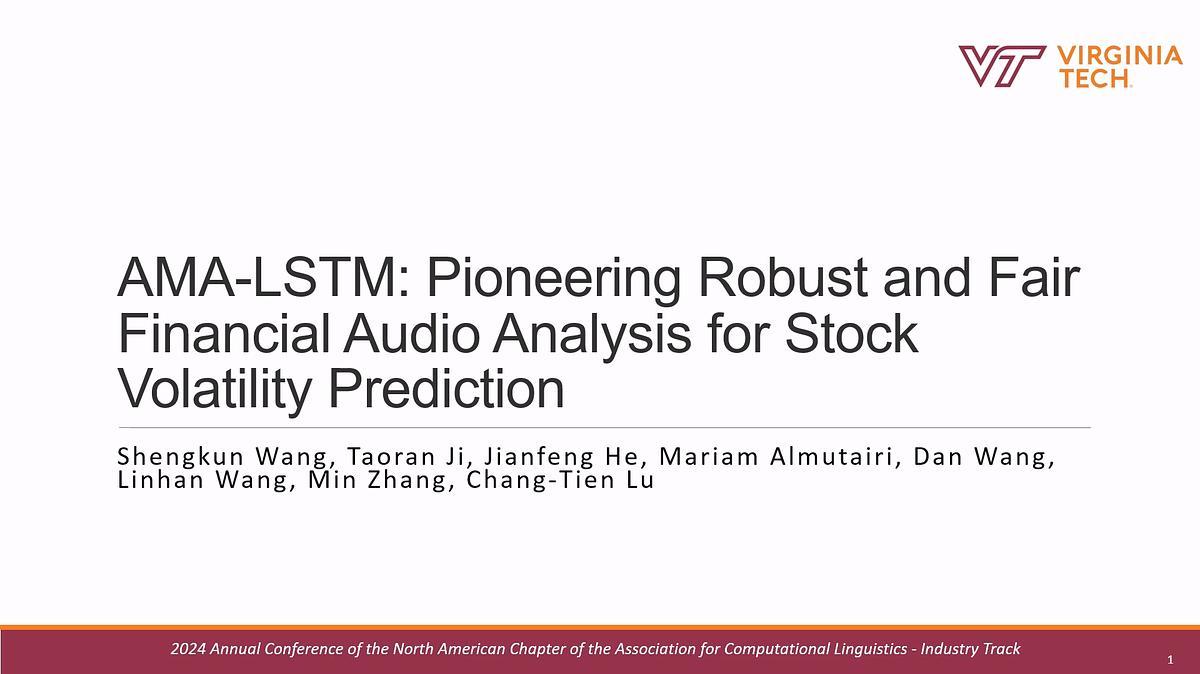 VT VIRGINIA TECH.

AMA-LSTM: Pioneering Robust and Fair Financial Audio Analysis for Stock Volatility Prediction

Shengkun Wang, Taoran Ji, Jianfeng He, Mariam Almutairi, Dan Wang, Linhan Wang, Min Zhang, Chang-Tien Lu

2024 Annual Conference of the North American Chapter of the Association for Computational Linguistics - Industry Track

1